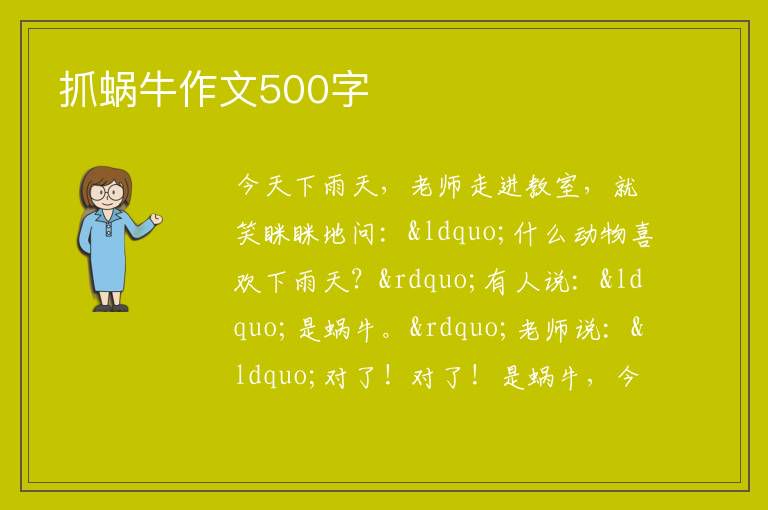 抓蜗牛作文500字

今天下雨天，老师走进教室，就笑眯眯地问：&ldquo;什么动物喜欢下雨天？&rdquo;有人说：&ldquo;是蜗牛。&rdquo;老师说：&ldquo;对了！对了！是蜗牛，今